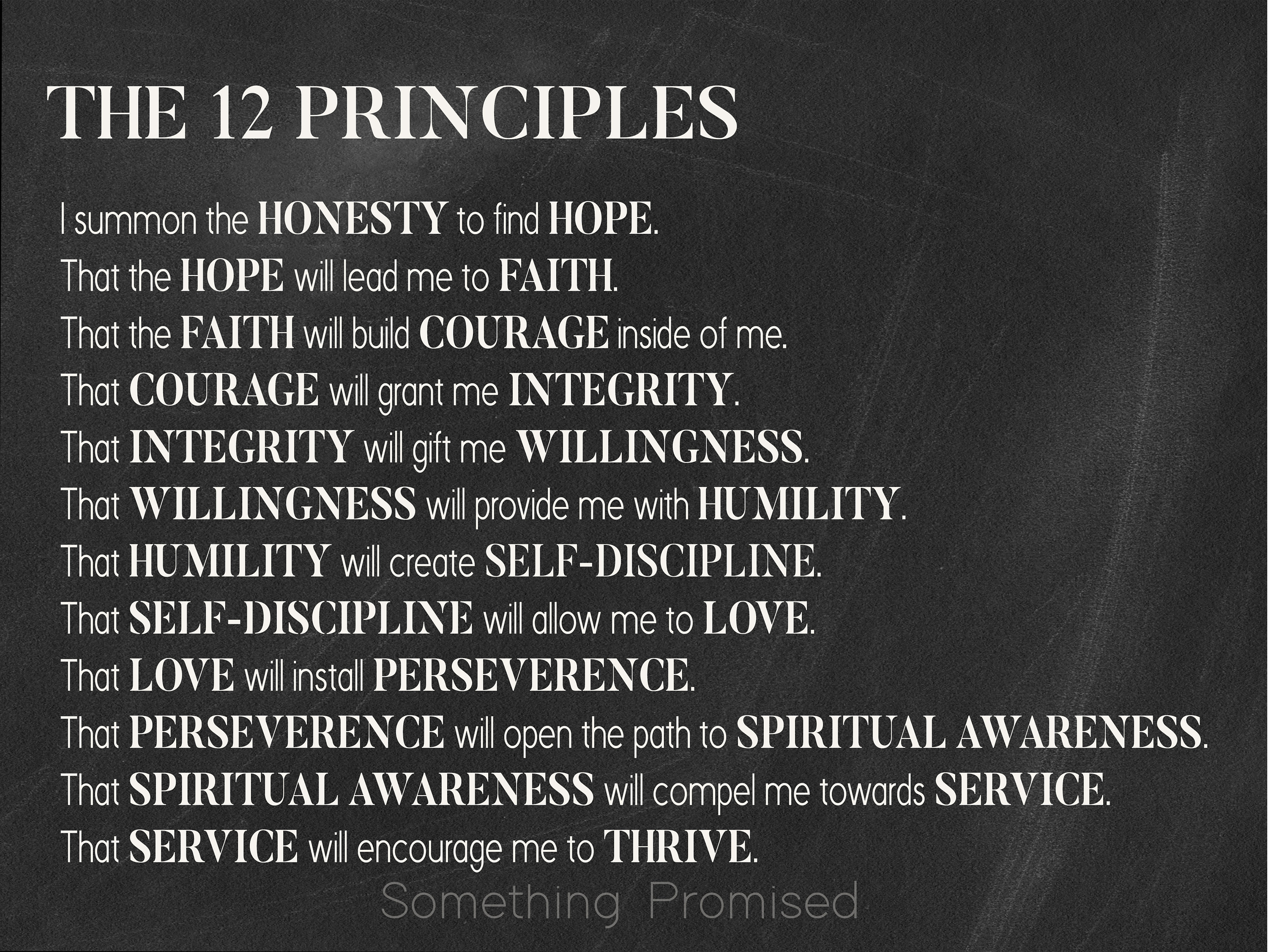 THE 12 PRINCIPLES

I summon the HONESTY to find HOPE.
That the HOPE will lead me to FAITH.
That the FAITH will build COURAGE inside of me.
That COURAGE will grant me INTEGRITY.
That INTEGRITY will gift me WILLINGNESS.
That WILLINGNESS will provide me with HUMILITY.
That HUMILITY will create SELF-DISCIPLINE.
That SELF-DISCIPLINE will allow me to LOVE.
That LOVE will install PERSEVERENCE.
That PERSEVERENCE will open the path to SPIRITUAL AWARENESS.
That SPIRITUAL AWARENESS will compel me towards SERVICE.
That SERVICE will encourage me to THRIVE.

Something Promised